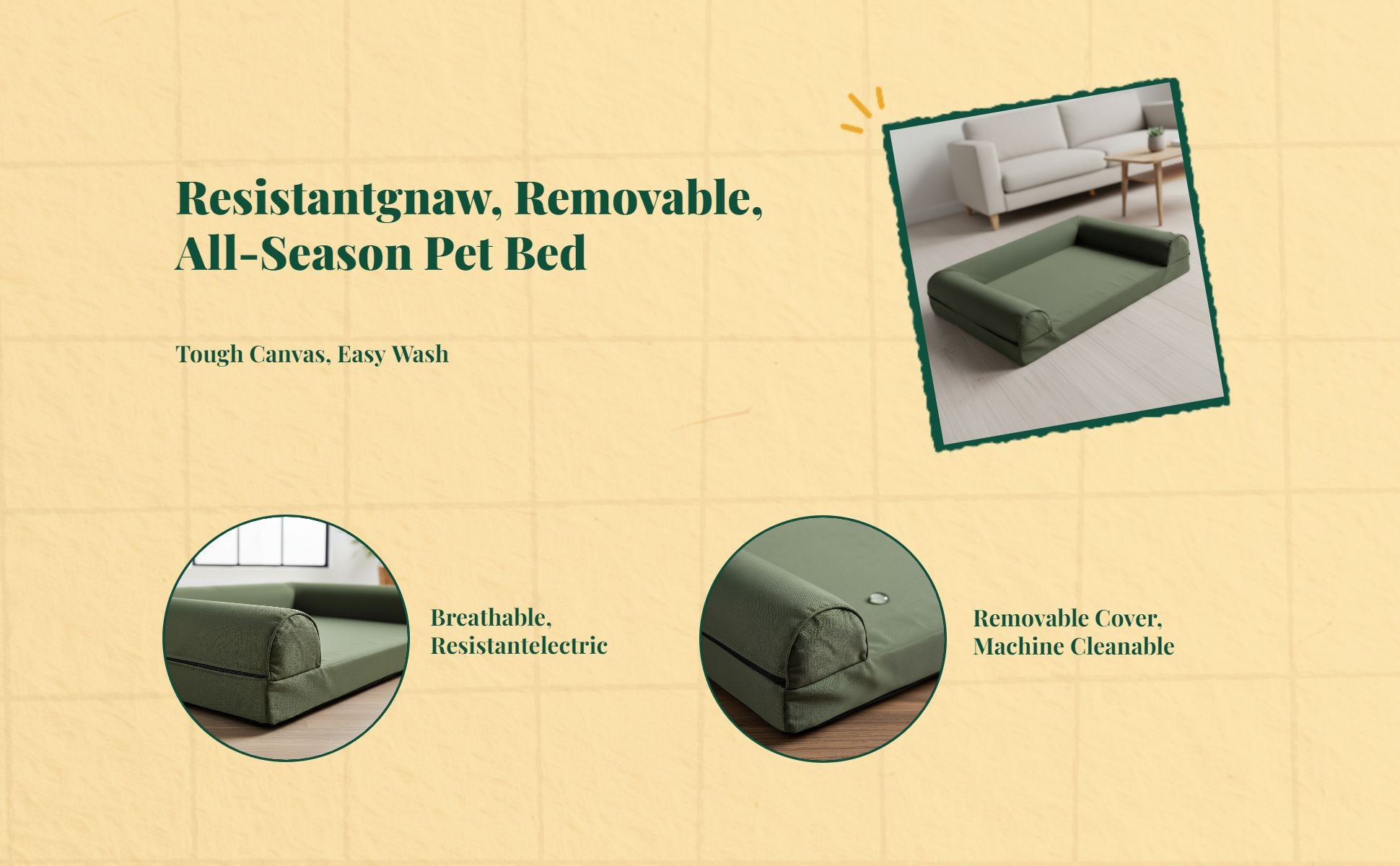 Resistantgnaw, Removable, All-Season Pet Bed

Tough Canvas, Easy Wash

Breathable, Resistantelectric

Removable Cover, Machine Cleanable